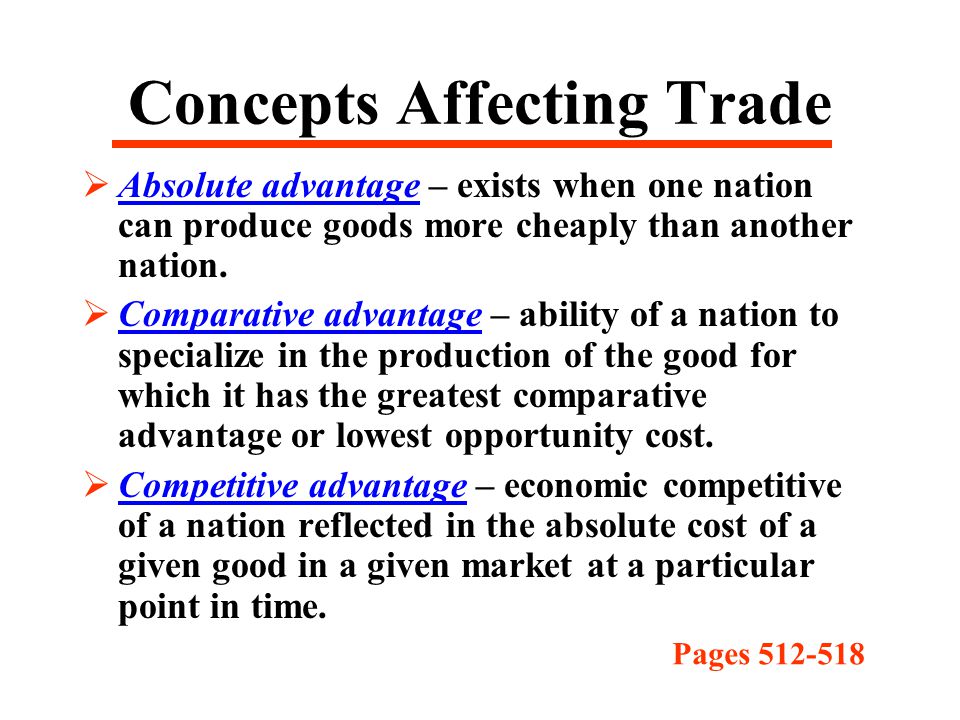 Concepts Affecting Trade

➢ Absolute advantage – exists when one nation can produce goods more cheaply than another nation.

➢ Comparative advantage – ability of a nation to specialize in the production of the good for which it has the greatest comparative advantage or lowest opportunity cost.

➢ Competitive advantage – economic competitive of a nation reflected in the absolute cost of a given good in a given market at a particular point in time.

Pages 512-518